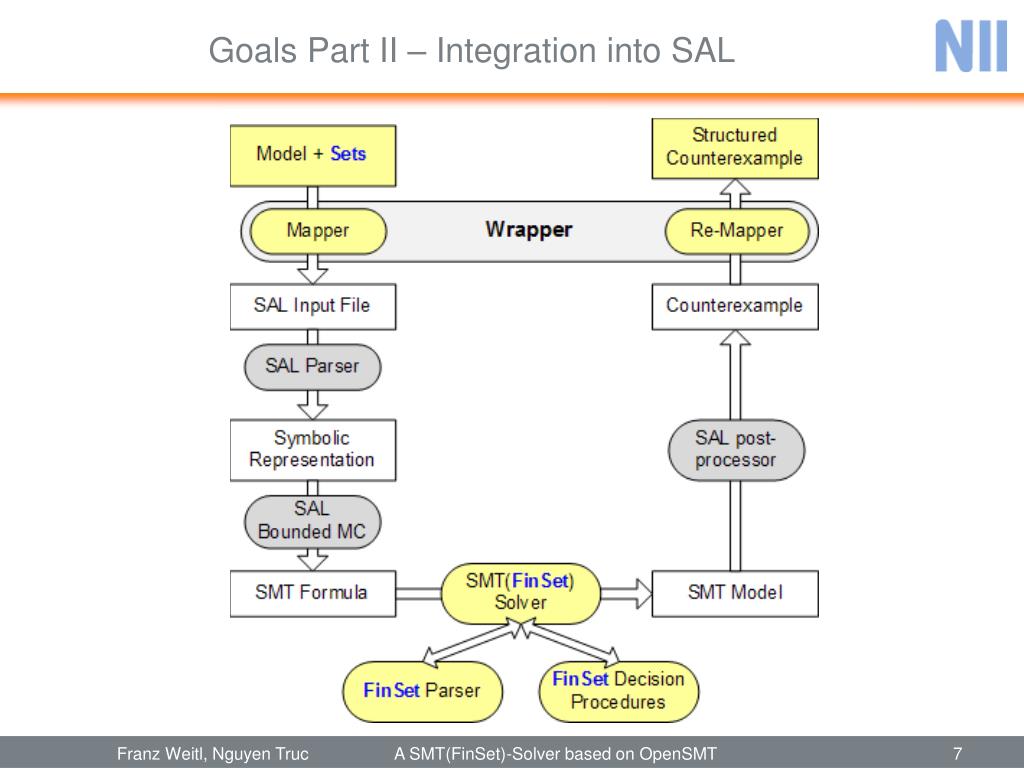 Goals Part II – Integration into SAL

NII

Model + Sets

Structured Counterexample

Mapper

Wrapper

Re-Mapper

SAL Input File

Counterexample

SAL Parser

Symbolic Representation

SAL post-processor

SAL Bounded MC

SMT Formula

SMT(FinSet) Solver

SMT Model

FinSet Parser

FinSet Decision Procedures

Franz Weitl, Nguyen Truc

A SMT(FinSet)-Solver based on OpenSMT

7